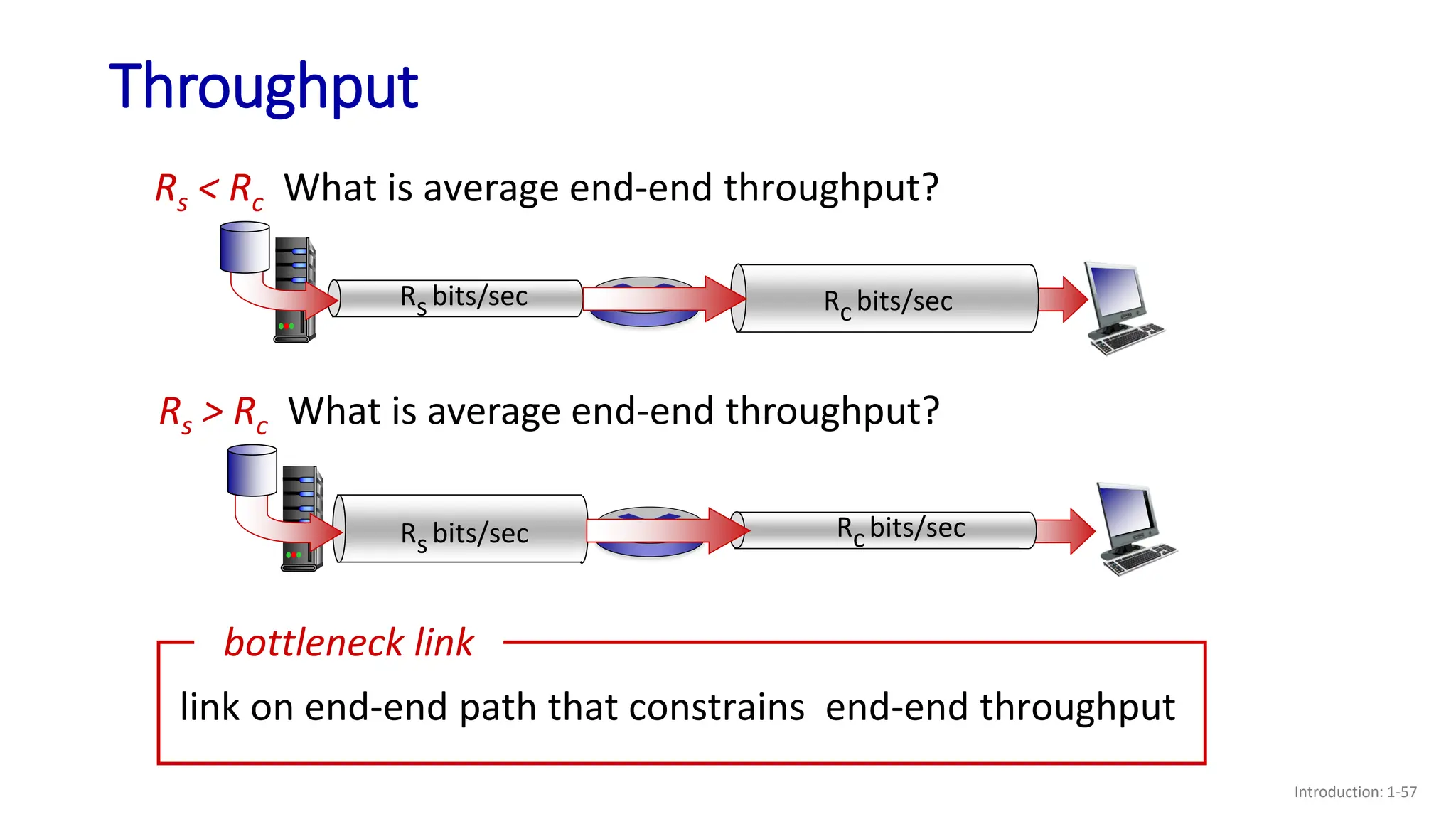 Throughput

$R_s < R_c$ What is average end-end throughput?

$R_s$ bits/sec

$R_c$ bits/sec

$R_s > R_c$ What is average end-end throughput?

$R_s$ bits/sec

$R_c$ bits/sec

bottleneck link

link on end-end path that constrains end-end throughput

Introduction: 1-57